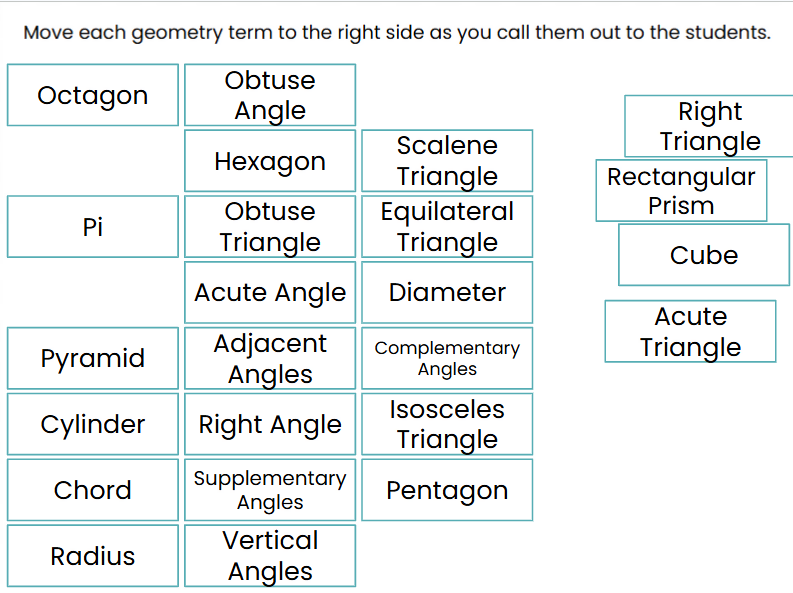 Move each geometry term to the right side as you call them out to the students.

Octagon

Obtuse Angle

Hexagon

Scalene Triangle

Pi

Obtuse Triangle

Equilateral Triangle

Acute Angle

Diameter

Pyramid

Adjacent Angles

Complementary Angles

Cylinder

Right Angle

Isosceles Triangle

Chord

Supplementary Angles

Pentagon

Radius

Vertical Angles

Right Triangle

Rectangular Prism

Cube

Acute Triangle